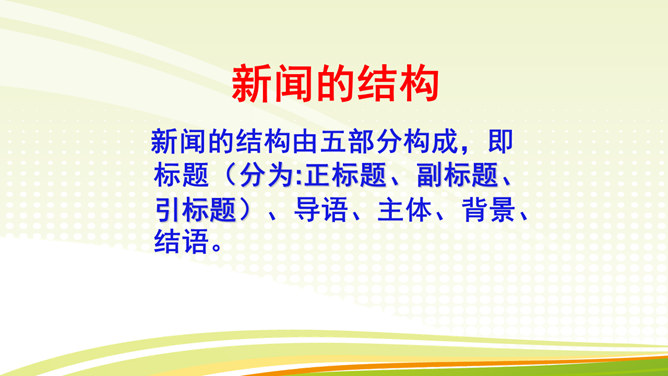 新闻的结构

新闻的结构由五部分构成，即标题（分为:正标题、副标题、引标题）、导语、主体、背景、结语。